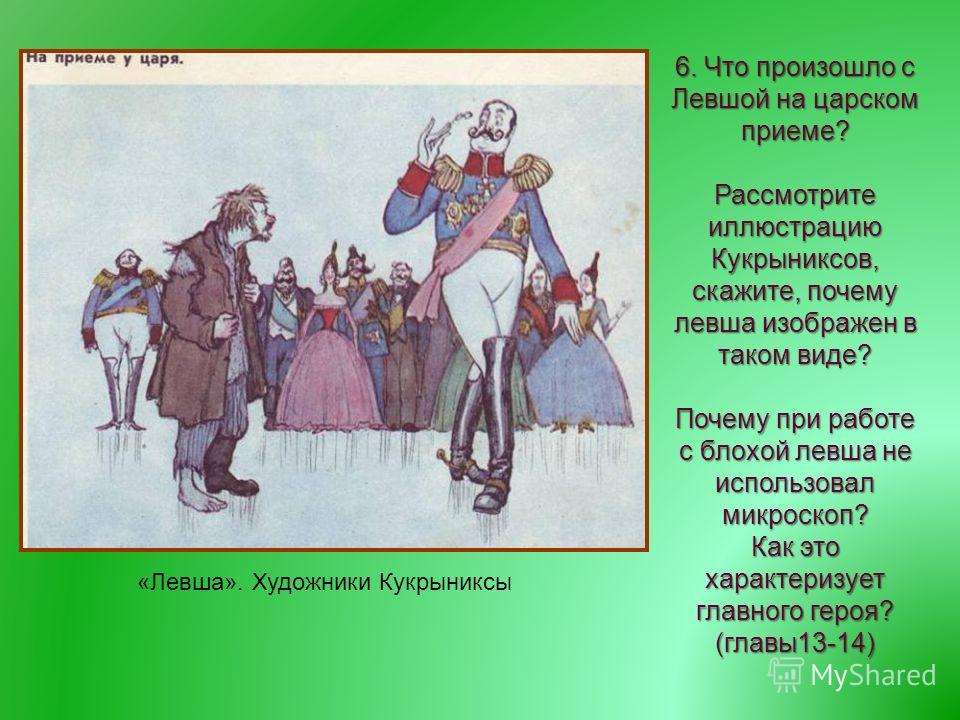 На приеме у царя.

«Левша». Художники Кукрыниксы

6. Что произошло с Левшой на царском приеме?

Рассмотрите иллюстрацию Кукрыниксов, скажите, почему левша изображен в таком виде?

Почему при работе с блохой левша не использовал микроскоп?
Как это характеризует главного героя?
(главы13-14)

MyShared